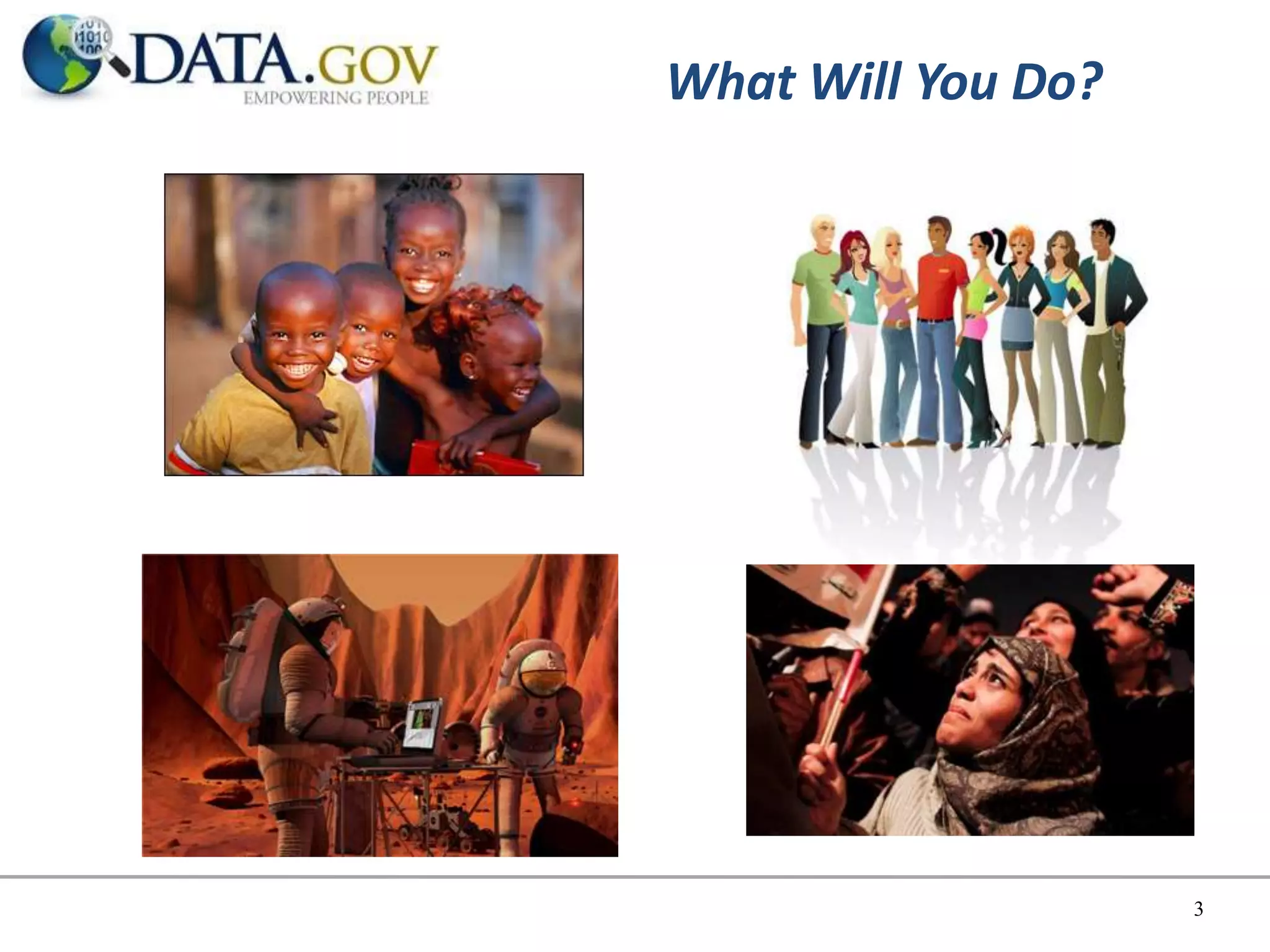 DATA.GOV
EMPOWERING PEOPLE

What Will You Do?

3